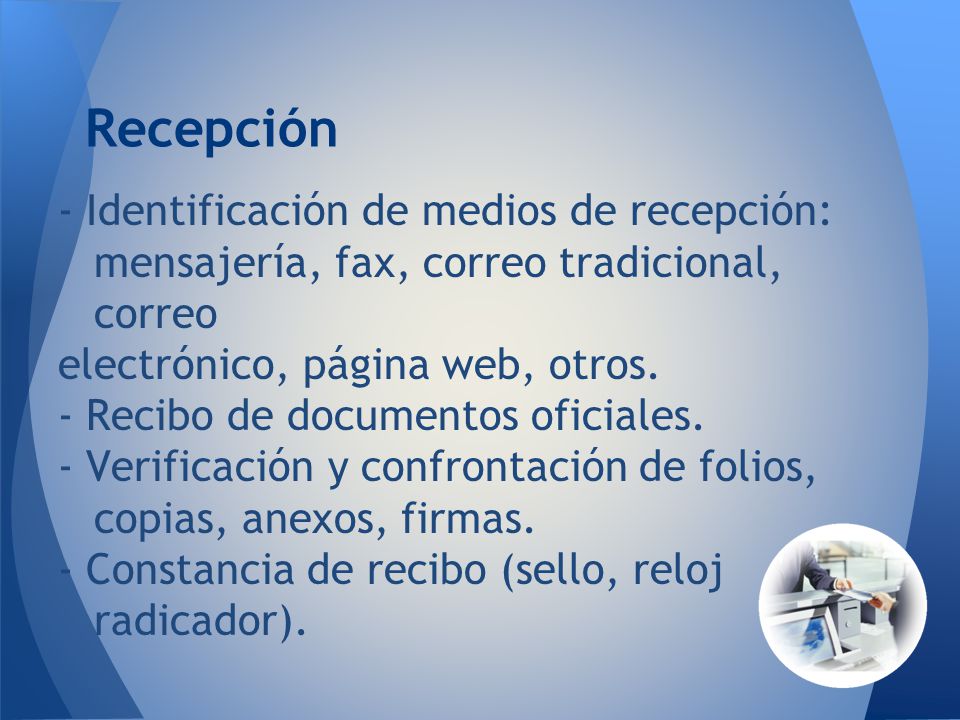 Recepción

- Identificación de medios de recepción: mensajería, fax, correo tradicional, correo
electrónico, página web, otros.
- Recibo de documentos oficiales.
- Verificación y confrontación de folios, copias, anexos, firmas.
- Constancia de recibo (sello, reloj radicador).